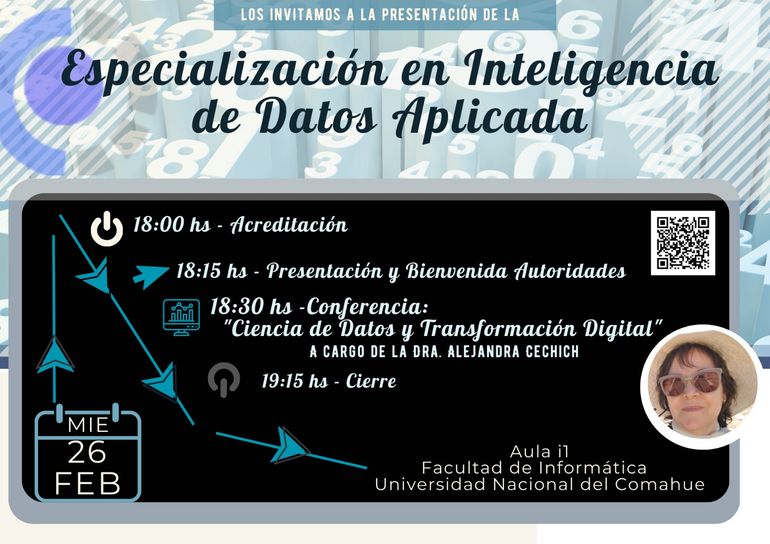 LOS INVITAMOS A LA PRESENTACIÓN DE LA

Especialización en Inteligencia de Datos Aplicada

18:00 hs - Acreditación

18:15 hs - Presentación y Bienvenida Autoridades

18:30 hs -Conferencia:
"Ciencia de Datos y Transformación Digital"
A CARGO DE LA DRA. ALEJANDRA CECHICH

19:15 hs - Cierre

MIE
26
FEB

Aula i1
Facultad de Informática
Universidad Nacional del Comahue